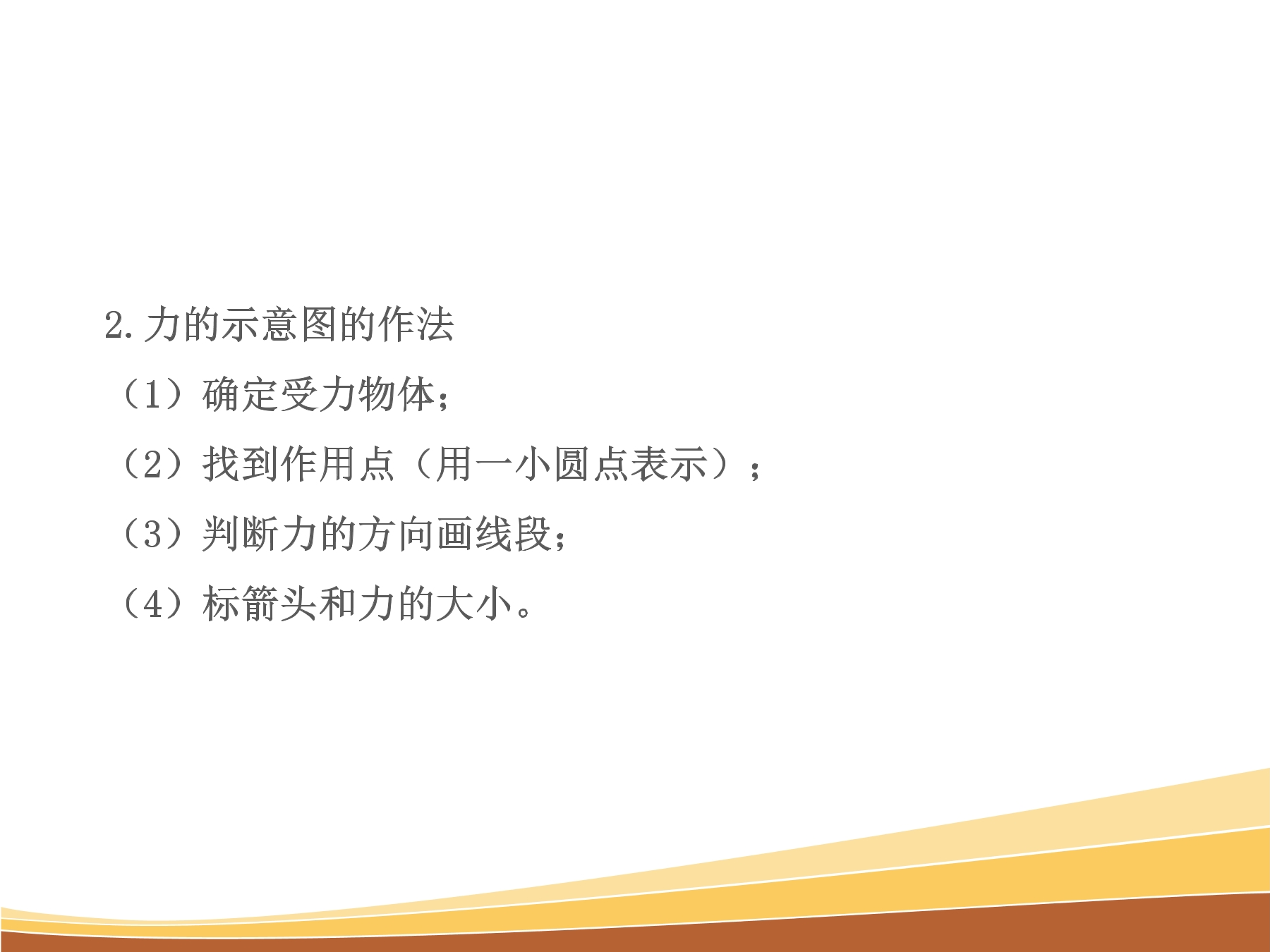 2.力的示意图的作法

（1）确定受力物体；

（2）找到作用点（用一小圆点表示）；

（3）判断力的方向画线段；

（4）标箭头和力的大小。